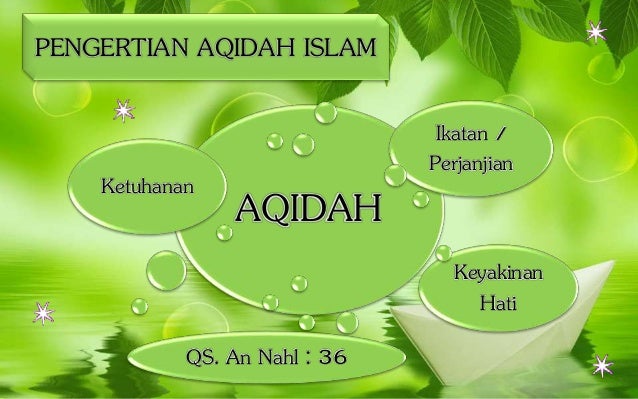 PENGERTIAN AQIDAH ISLAM

Ketuhanan

AQIDAH

Ikatan / Perjanjian

Keyakinan Hati

QS. An Nahl : 36